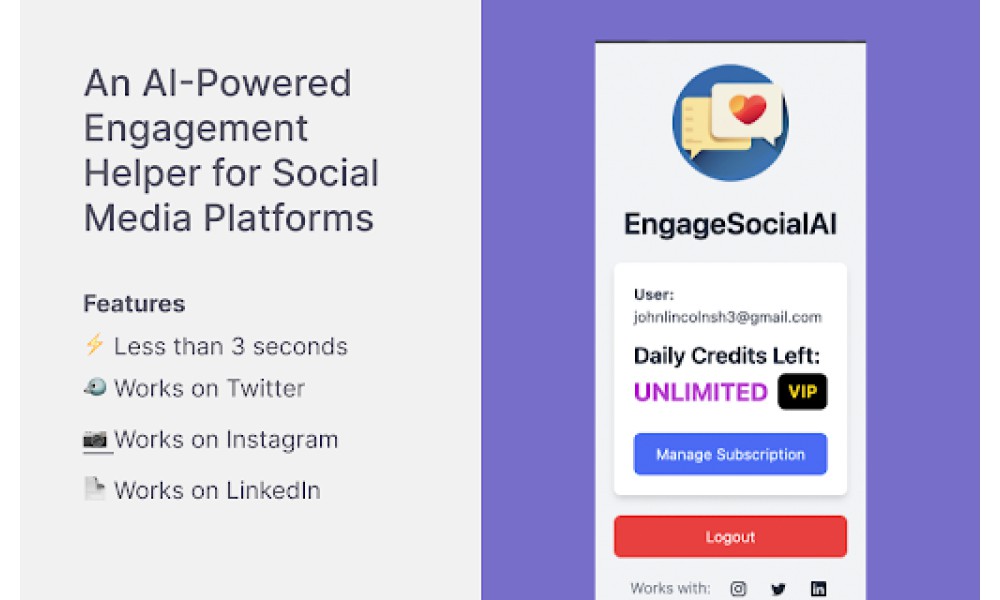 An AI-Powered Engagement Helper for Social Media Platforms

Features

⚡ Less than 3 seconds

Works on Twitter

Works on Instagram

Works on LinkedIn

EngageSocialAI

User:
johnlincolnsh3@gmail.com

Daily Credits Left:

UNLIMITED VIP

Manage Subscription

Logout

Works with: